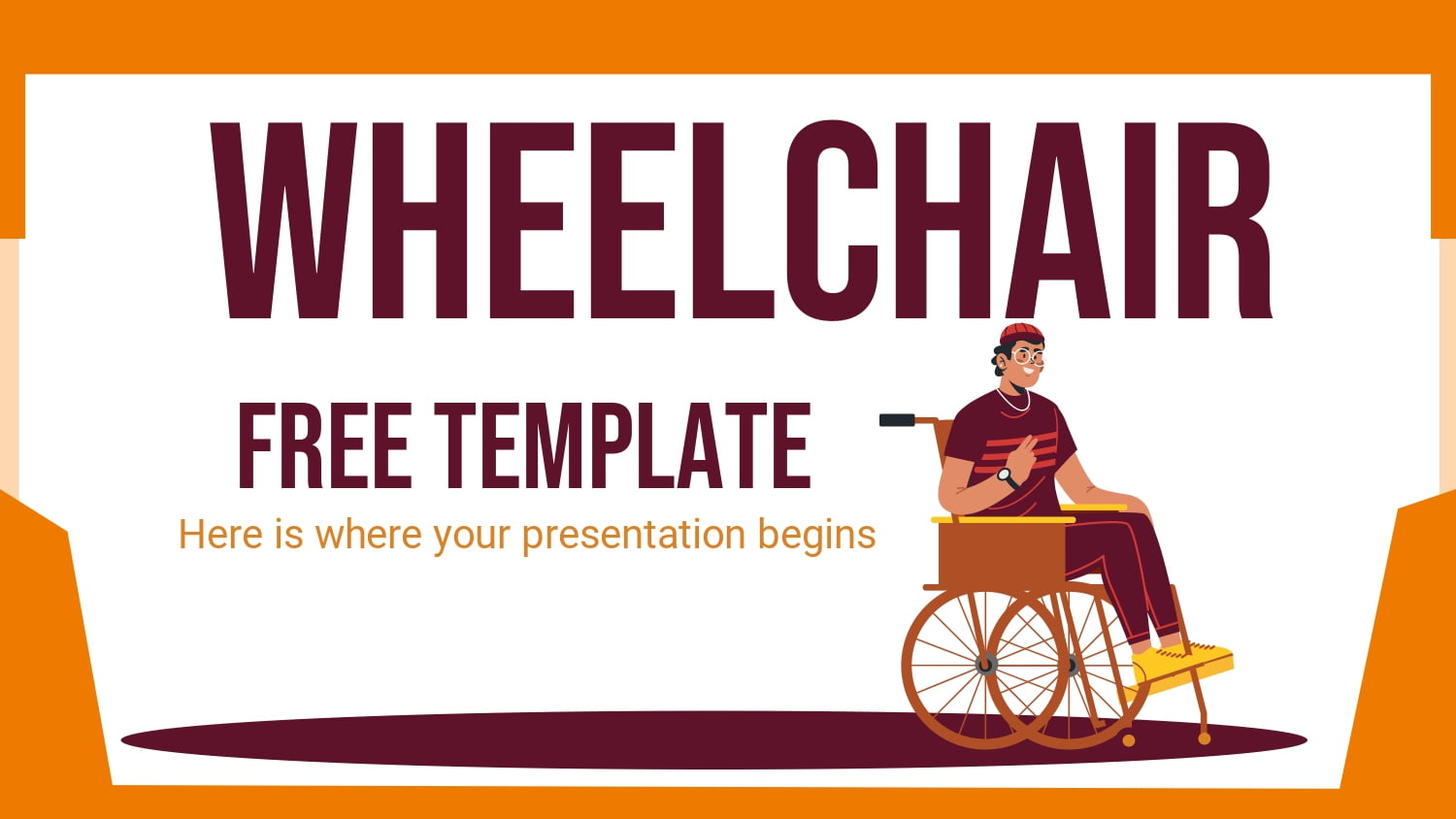 WHEELCHAIR

FREE TEMPLATE

Here is where your presentation begins